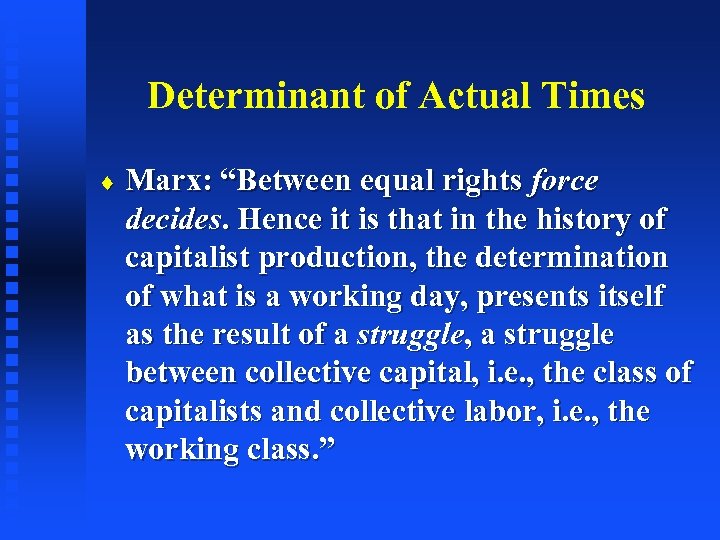 Determinant of Actual Times

♦ Marx: “Between equal rights force decides. Hence it is that in the history of capitalist production, the determination of what is a working day, presents itself as the result of a struggle, a struggle between collective capital, i.e., the class of capitalists and collective labor, i.e., the working class.”